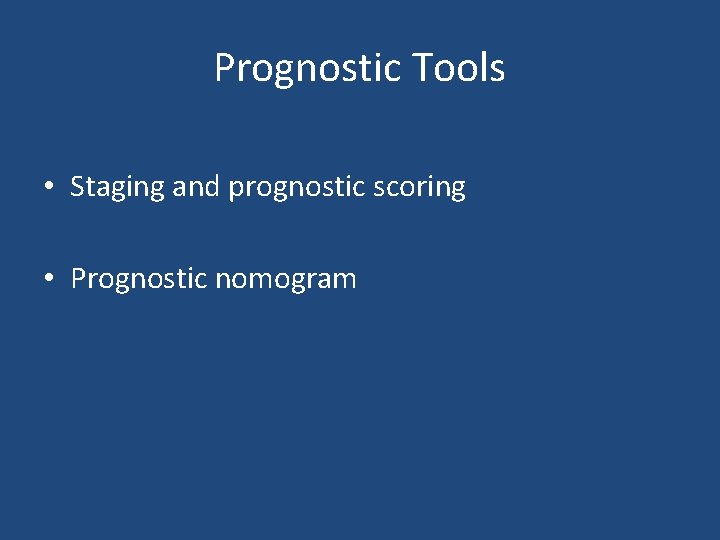 Prognostic Tools

• Staging and prognostic scoring

• Prognostic nomogram